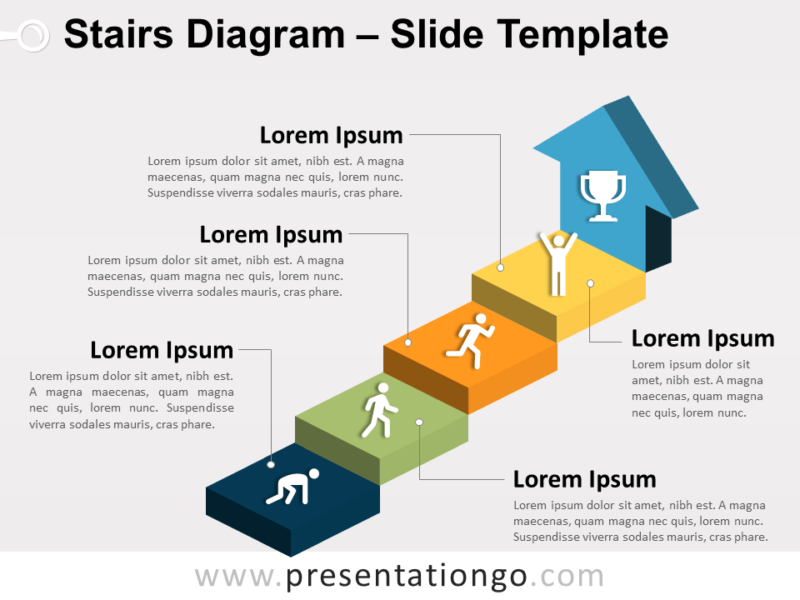 Stairs Diagram – Slide Template

Lorem Ipsum
Lorem ipsum dolor sit amet, nibh est. A magna maecenas, quam magna nec quis, lorem nunc. Suspendisse viverra sodales mauris, cras phare.

Lorem Ipsum
Lorem ipsum dolor sit amet, nibh est. A magna maecenas, quam magna nec quis, lorem nunc. Suspendisse viverra sodales mauris, cras phare.

Lorem Ipsum
Lorem ipsum dolor sit amet, nibh est. A magna maecenas, quam magna nec quis, lorem nunc. Suspendisse viverra sodales mauris, cras phare.

Lorem Ipsum
Lorem ipsum dolor sit amet, nibh est. A magna maecenas, quam magna nec quis, lorem nunc.

Lorem Ipsum
Lorem ipsum dolor sit amet, nibh est. A magna maecenas, quam magna nec quis, lorem nunc. Suspendisse viverra sodales mauris, cras phare.

www.presentationgo.com